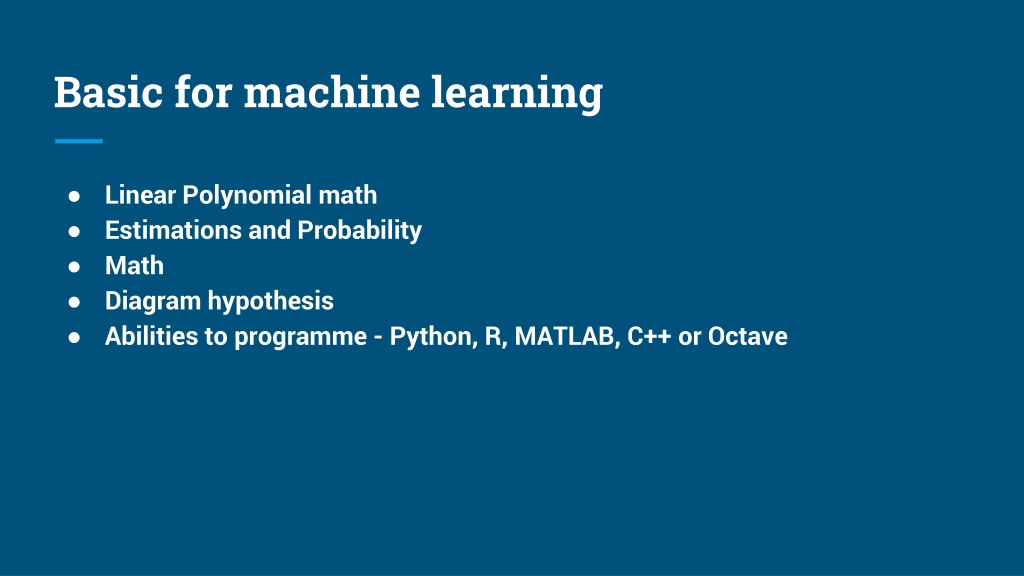 Basic for machine learning

● Linear Polynomial math
● Estimations and Probability
● Math
● Diagram hypothesis
● Abilities to programme - Python, R, MATLAB, C++ or Octave